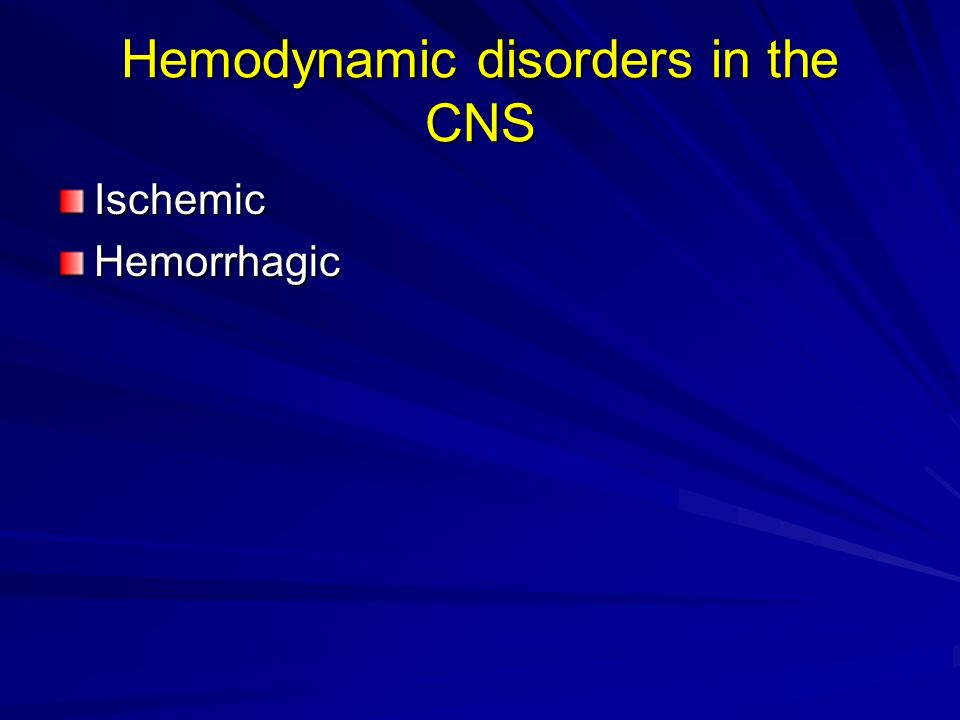 Hemodynamic disorders in the CNS

Ischemic
Hemorrhagic